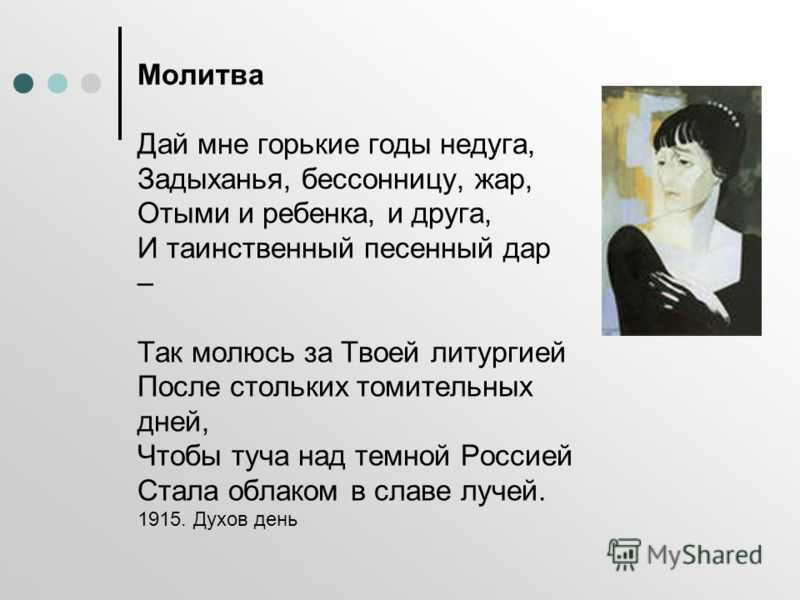 Молитва

Дай мне горькие годы недуга,
Задыханья, бессонницу, жар,
Отыми и ребенка, и друга,
И таинственный песенный дар
–

Так молюсь за Твоей литургией
После стольких томительных дней,
Чтобы туча над темной Россией
Стала облаком в славе лучей.
1915. Духов день

MyShared